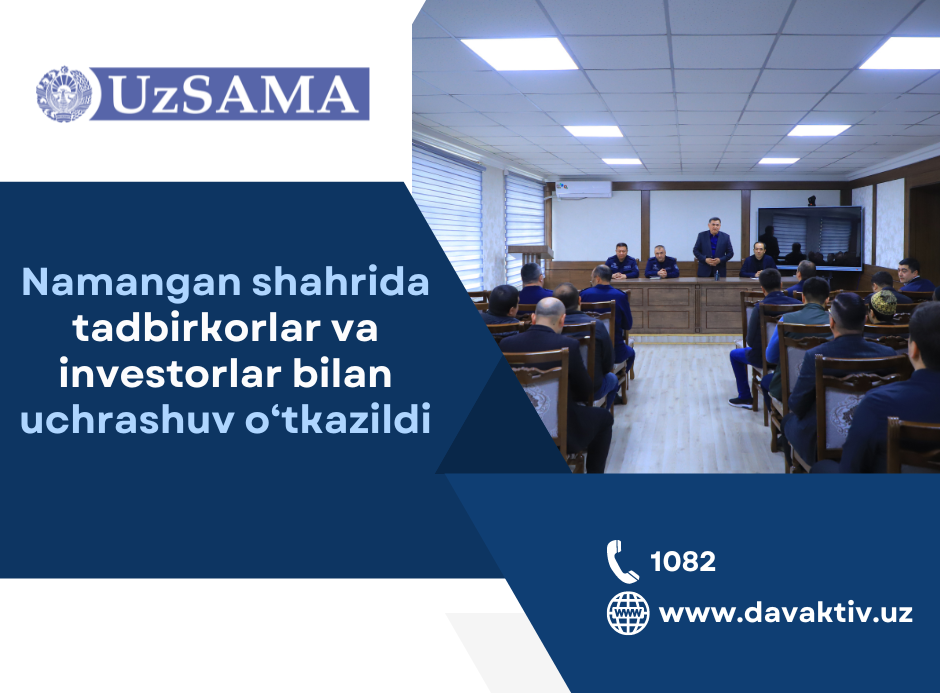 UzSAMA

Namangan shahrida tadbirkorlar va investorlar bilan uchrashuv o‘tkazildi

1082

www.davaktiv.uz